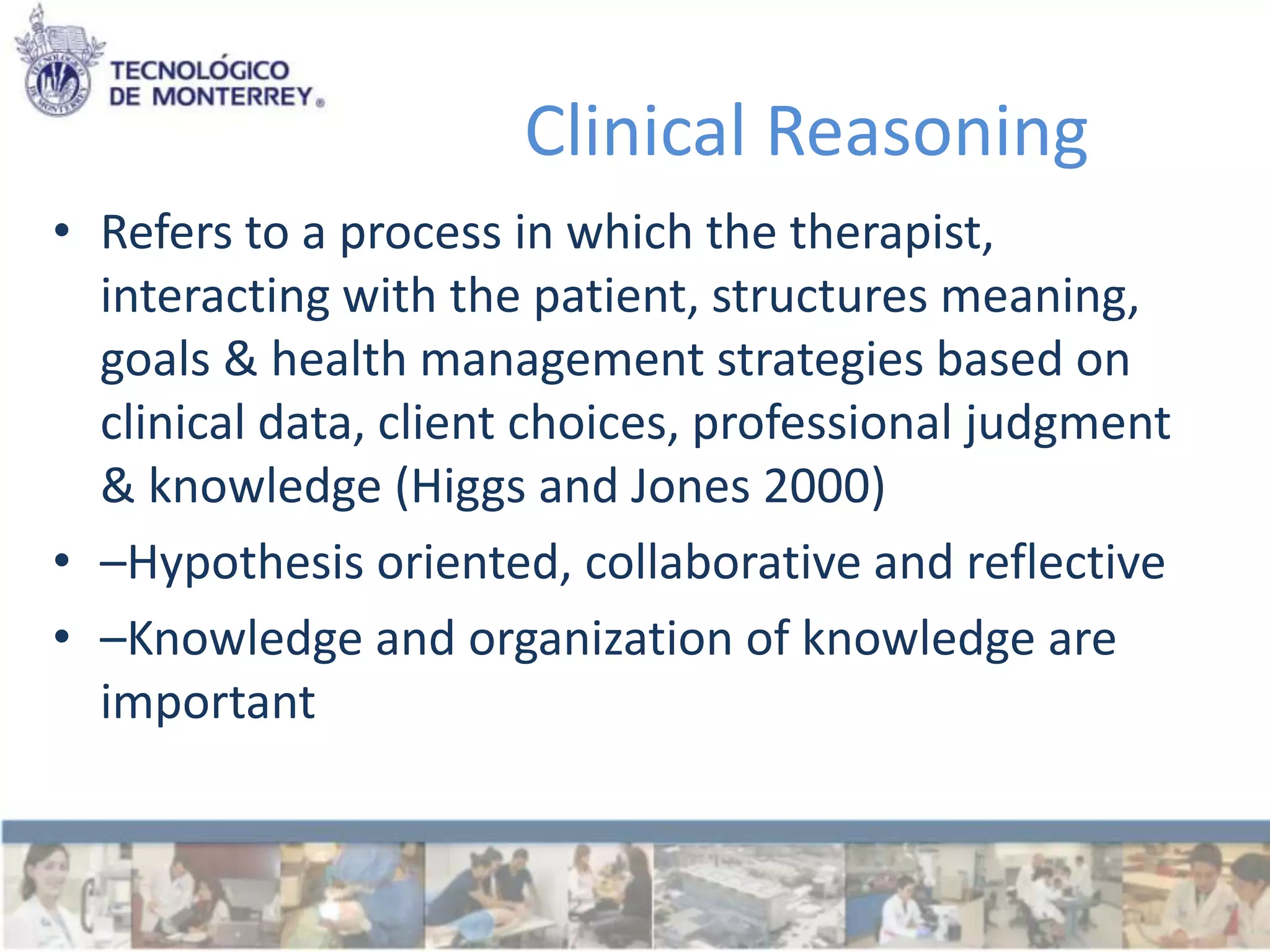 TECNOLÓGICO DE MONTERREY®

Clinical Reasoning

• Refers to a process in which the therapist, interacting with the patient, structures meaning, goals & health management strategies based on clinical data, client choices, professional judgment & knowledge (Higgs and Jones 2000)

• –Hypothesis oriented, collaborative and reflective

• –Knowledge and organization of knowledge are important